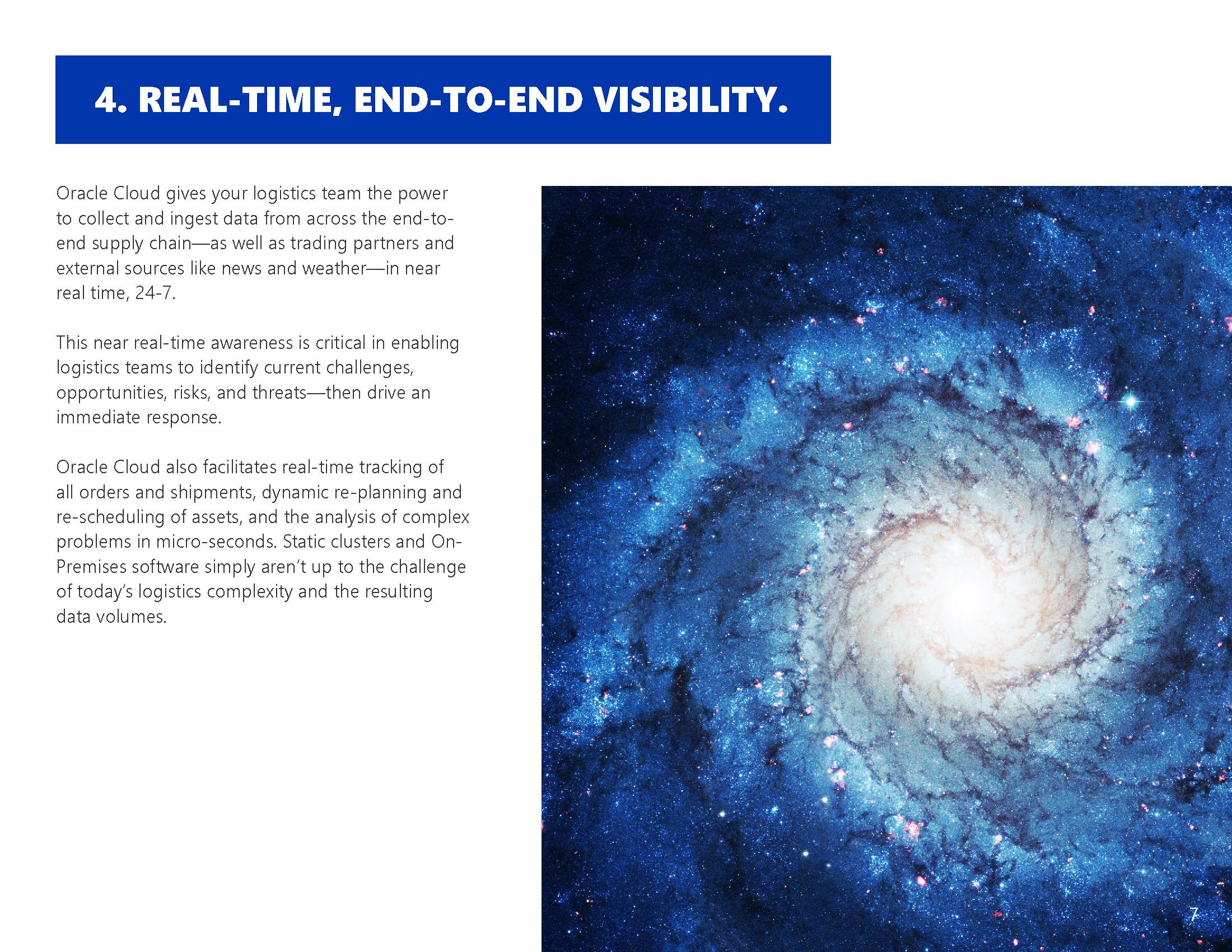 4. REAL-TIME, END-TO-END VISIBILITY.

Oracle Cloud gives your logistics team the power to collect and ingest data from across the end-to-end supply chain—as well as trading partners and external sources like news and weather—in near real time, 24-7.

This near real-time awareness is critical in enabling logistics teams to identify current challenges, opportunities, risks, and threats—then drive an immediate response.

Oracle Cloud also facilitates real-time tracking of all orders and shipments, dynamic re-planning and re-scheduling of assets, and the analysis of complex problems in micro-seconds. Static clusters and On-Premises software simply aren't up to the challenge of today's logistics complexity and the resulting data volumes.

7